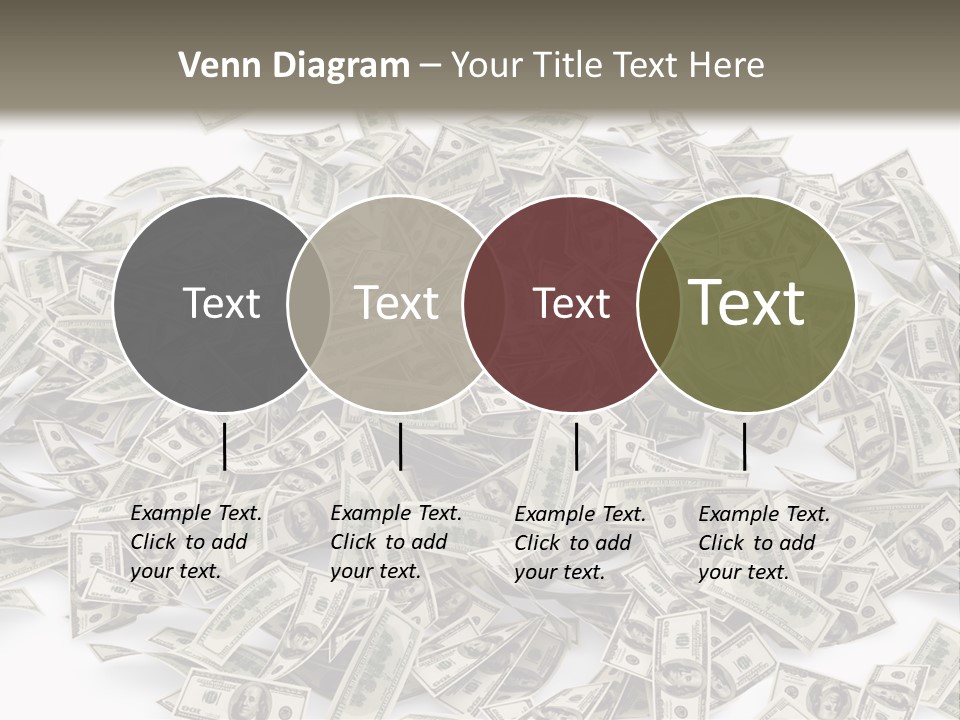 Venn Diagram – Your Title Text Here

Text

Text

Text

Text

Example Text. Click to add your text.

Example Text. Click to add your text.

Example Text. Click to add your text.

Example Text. Click to add your text.